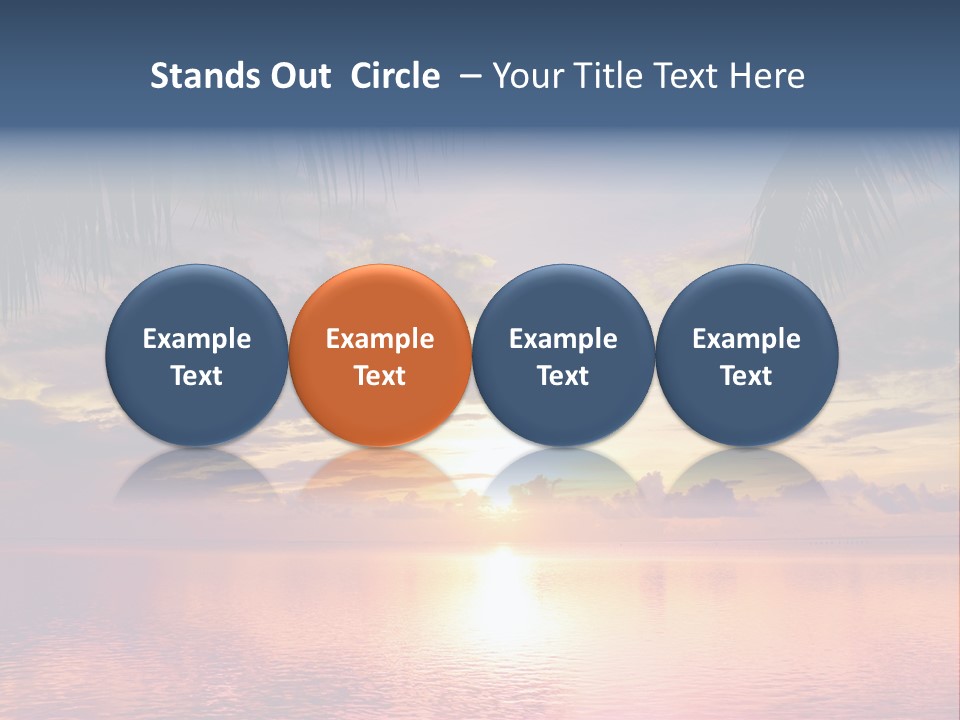 Stands Out Circle – Your Title Text Here

Example Text

Example Text

Example Text

Example Text